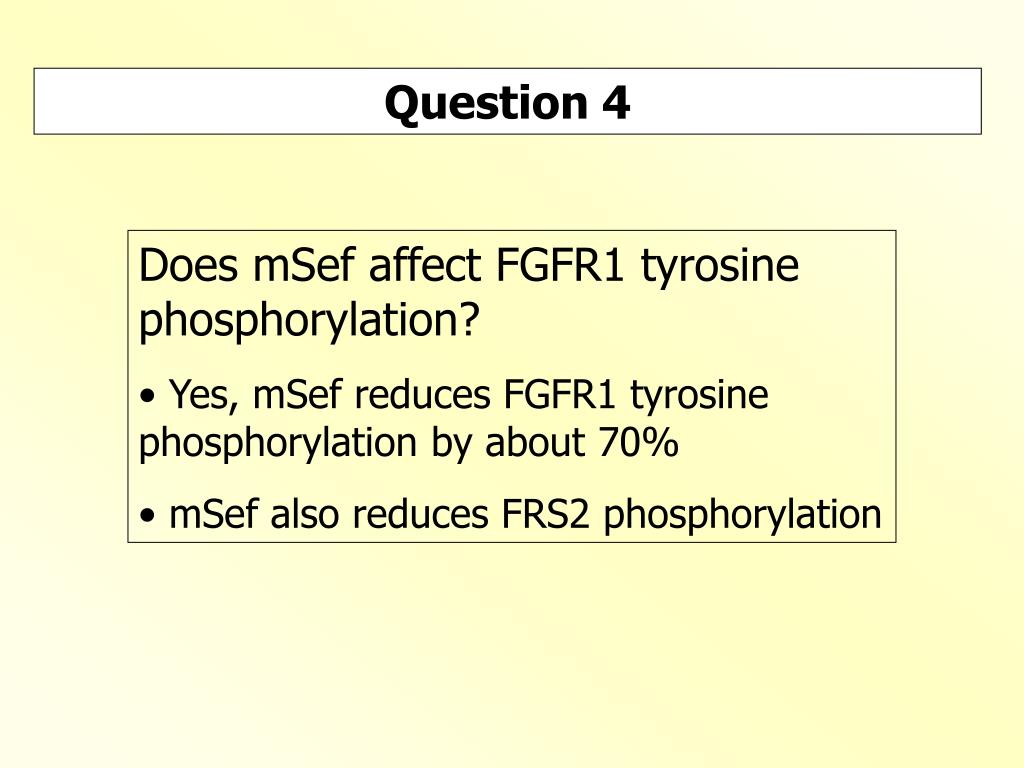 Question 4

Does mSef affect FGFR1 tyrosine phosphorylation?

• Yes, mSef reduces FGFR1 tyrosine phosphorylation by about 70%

• mSef also reduces FRS2 phosphorylation